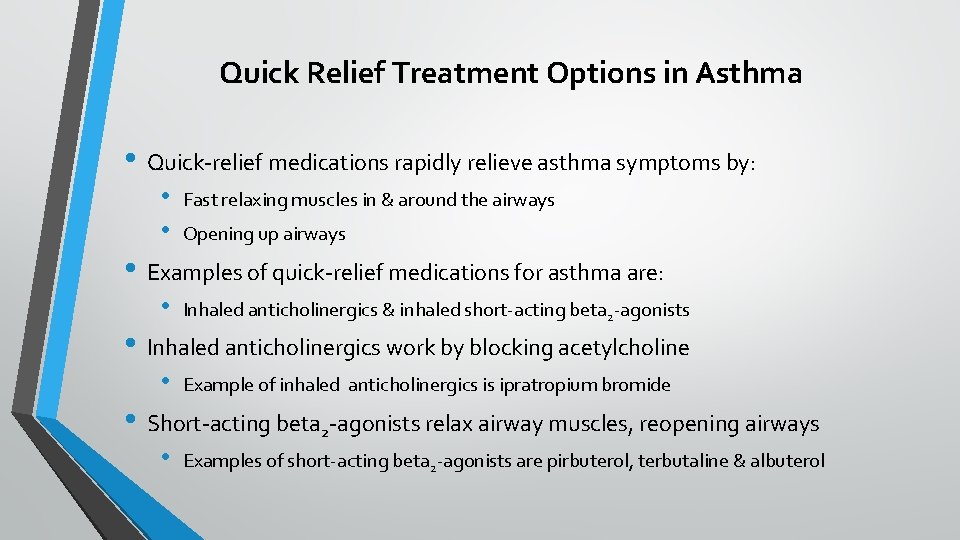 Quick Relief Treatment Options in Asthma

• Quick-relief medications rapidly relieve asthma symptoms by:
  • Fast relaxing muscles in & around the airways
  • Opening up airways
• Examples of quick-relief medications for asthma are:
  • Inhaled anticholinergics & inhaled short-acting beta$_2$-agonists
• Inhaled anticholinergics work by blocking acetylcholine
  • Example of inhaled anticholinergics is ipratropium bromide
• Short-acting beta$_2$-agonists relax airway muscles, reopening airways
  • Examples of short-acting beta$_2$-agonists are pirbuterol, terbutaline & albuterol